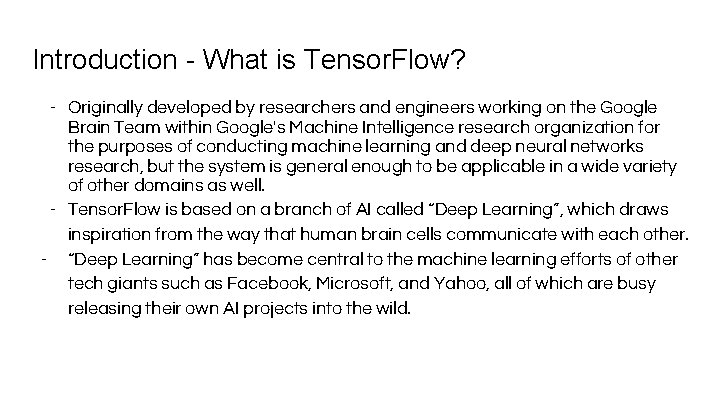 Introduction - What is TensorFlow?

- Originally developed by researchers and engineers working on the Google Brain Team within Google's Machine Intelligence research organization for the purposes of conducting machine learning and deep neural networks research, but the system is general enough to be applicable in a wide variety of other domains as well.
- TensorFlow is based on a branch of AI called "Deep Learning", which draws inspiration from the way that human brain cells communicate with each other.
- "Deep Learning" has become central to the machine learning efforts of other tech giants such as Facebook, Microsoft, and Yahoo, all of which are busy releasing their own AI projects into the wild.